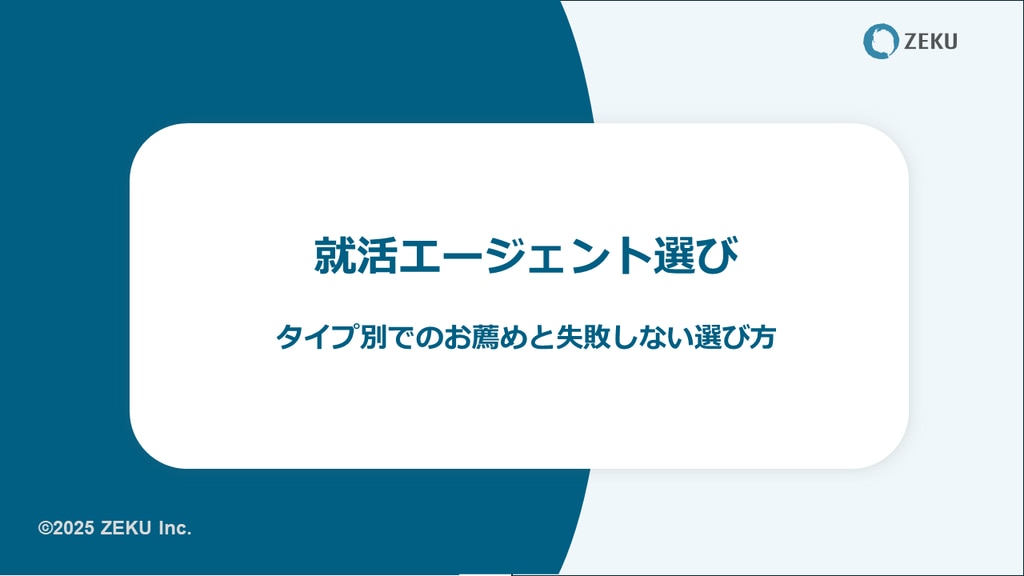 ZEKU

就活エージェント選び

タイプ別でのお薦めと失敗しない選び方

©2025 ZEKU Inc.